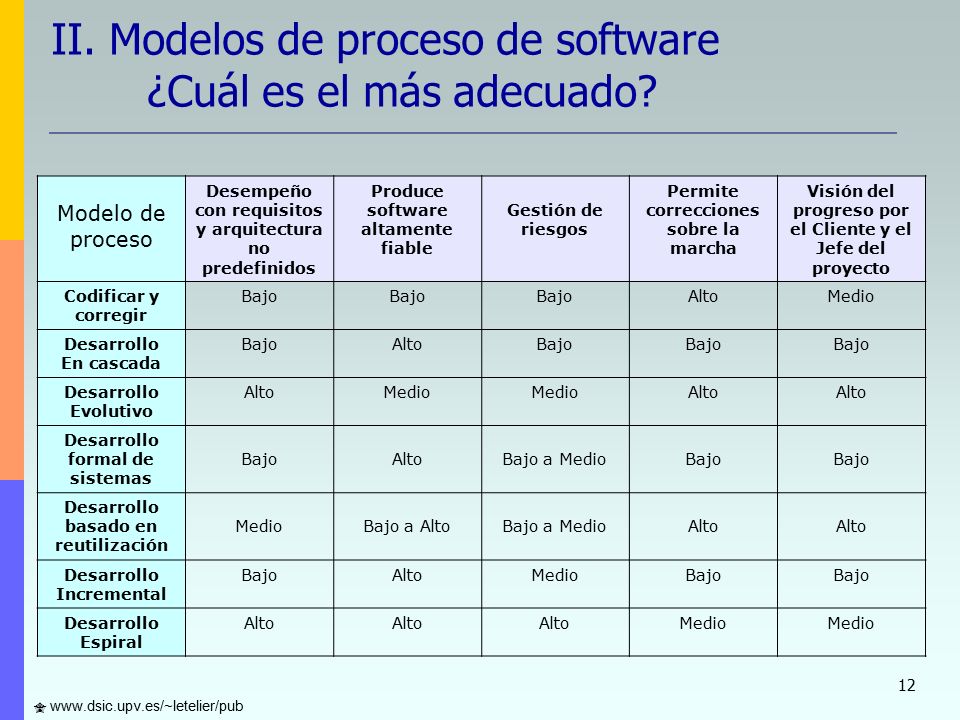 II. Modelos de proceso de software
¿Cuál es el más adecuado?

| Modelo de proceso | Desempeño con requisitos y arquitectura no predefinidos | Produce software altamente fiable | Gestión de riesgos | Permite correcciones sobre la marcha | Visión del progreso por el Cliente y el Jefe del proyecto |
|---|---|---|---|---|---|
| Codificar y corregir | Bajo | Bajo | Bajo | Alto | Medio |
| Desarrollo En cascada | Bajo | Alto | Bajo | Bajo | Bajo |
| Desarrollo Evolutivo | Alto | Medio | Medio | Alto | Alto |
| Desarrollo formal de sistemas | Bajo | Alto | Bajo a Medio | Bajo | Bajo |
| Desarrollo basado en reutilización | Medio | Bajo a Alto | Bajo a Medio | Alto | Alto |
| Desarrollo Incremental | Bajo | Alto | Medio | Bajo | Bajo |
| Desarrollo Espiral | Alto | Alto | Alto | Medio | Medio |

12

www.dsic.upv.es/~letelier/pub